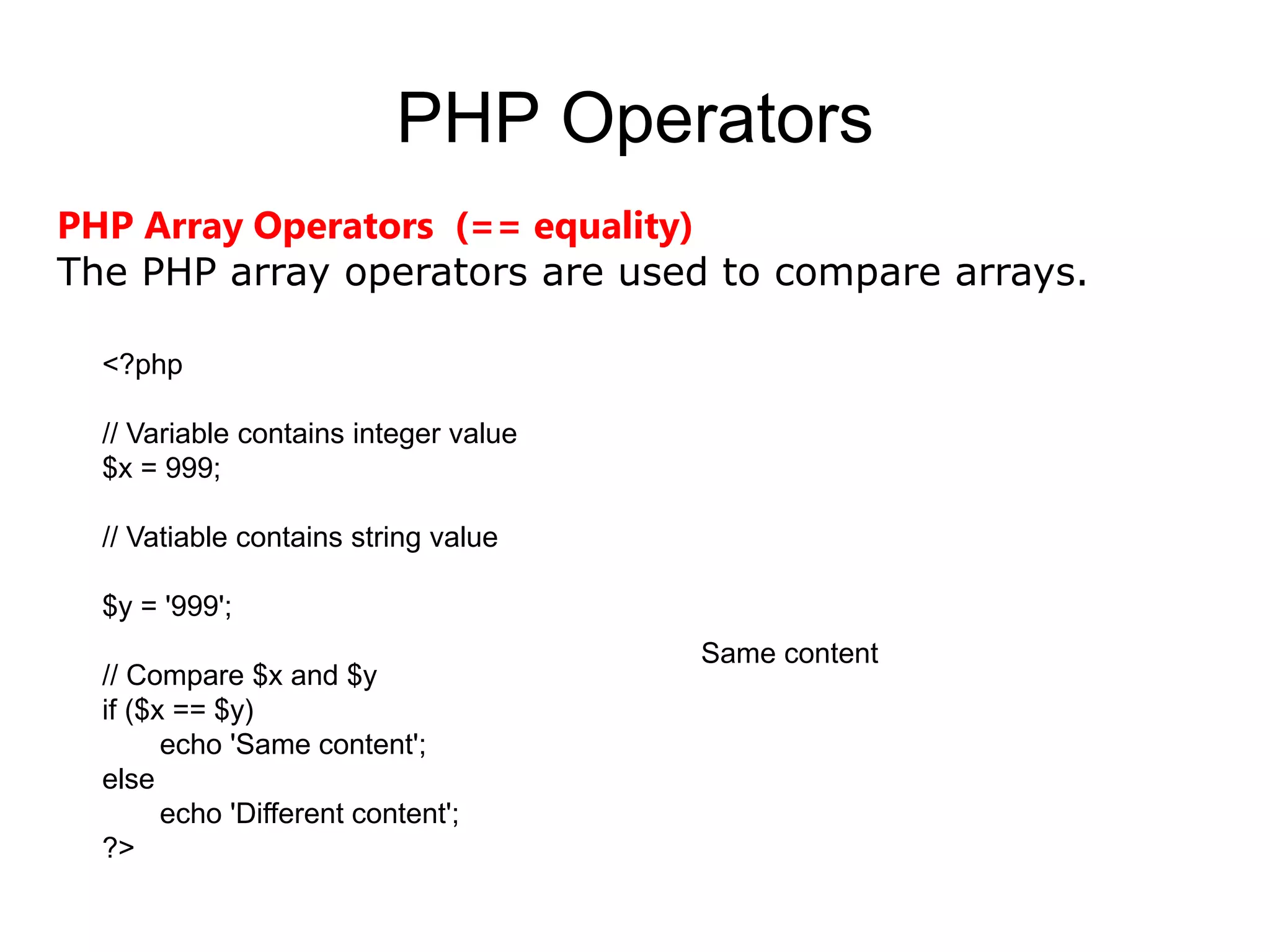 PHP Operators

PHP Array Operators (== equality)
The PHP array operators are used to compare arrays.

<?php

// Variable contains integer value
$x = 999;

// Vatiable contains string value

$y = '999';

// Compare $x and $y
if ($x == $y)
echo 'Same content';
else
echo 'Different content';
?>

Same content